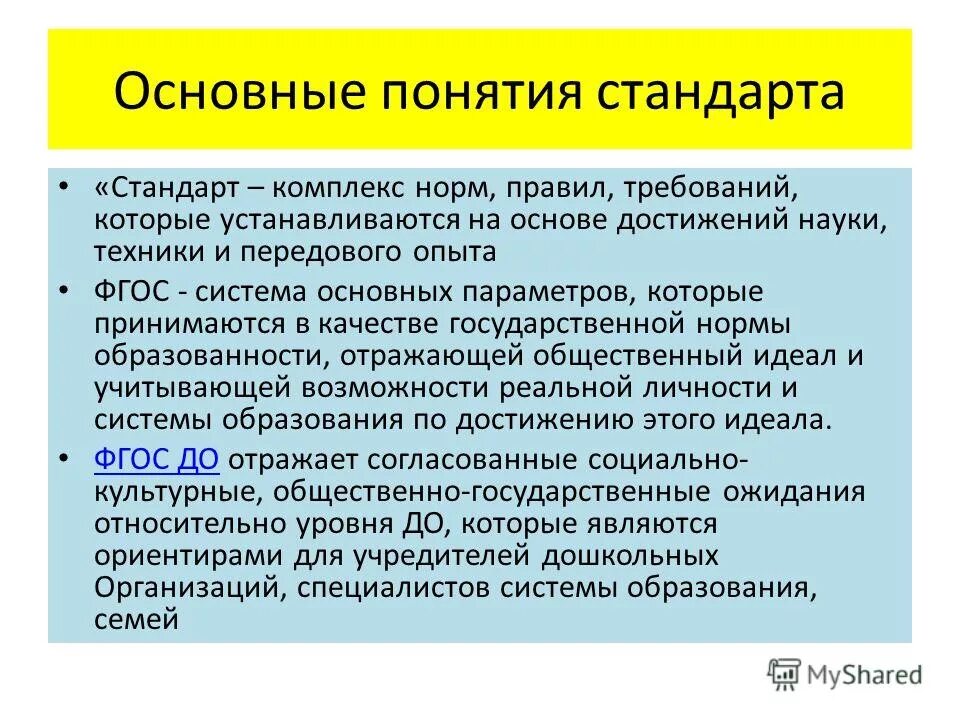 Основные понятия стандарта

• «Стандарт – комплекс норм, правил, требований, которые устанавливаются на основе достижений науки, техники и передового опыта

• ФГОС - система основных параметров, которые принимаются в качестве государственной нормы образованности, отражающей общественный идеал и учитывающей возможности реальной личности и системы образования по достижению этого идеала.

• ФГОС ДО отражает согласованные социально-культурные, общественно-государственные ожидания относительно уровня ДО, которые являются ориентирами для учредителей дошкольных Организаций, специалистов системы образования, семей

MyShared